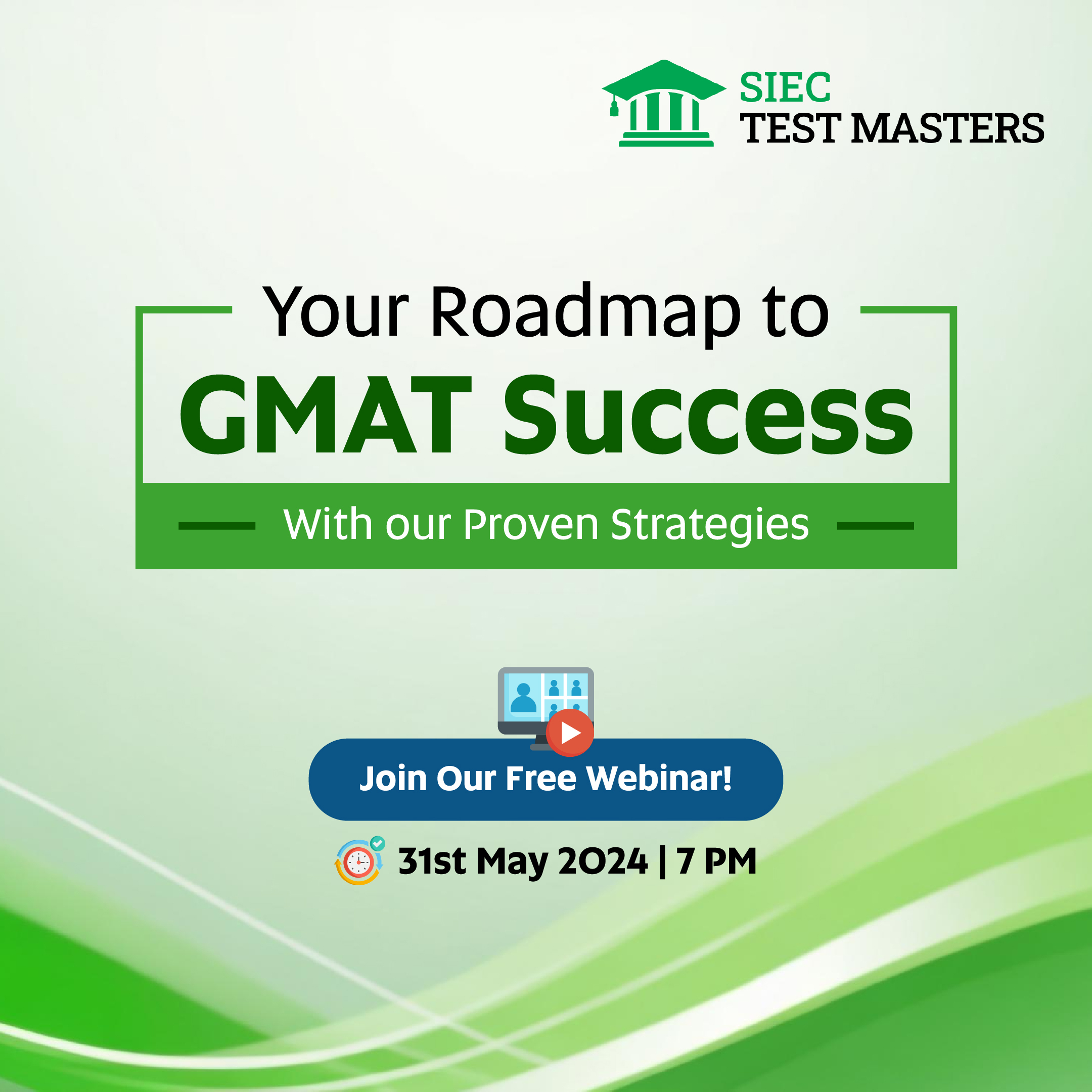 SIEC
TEST MASTERS

Your Roadmap to
GMAT Success

With our Proven Strategies

Join Our Free Webinar!

31st May 2024 | 7 PM